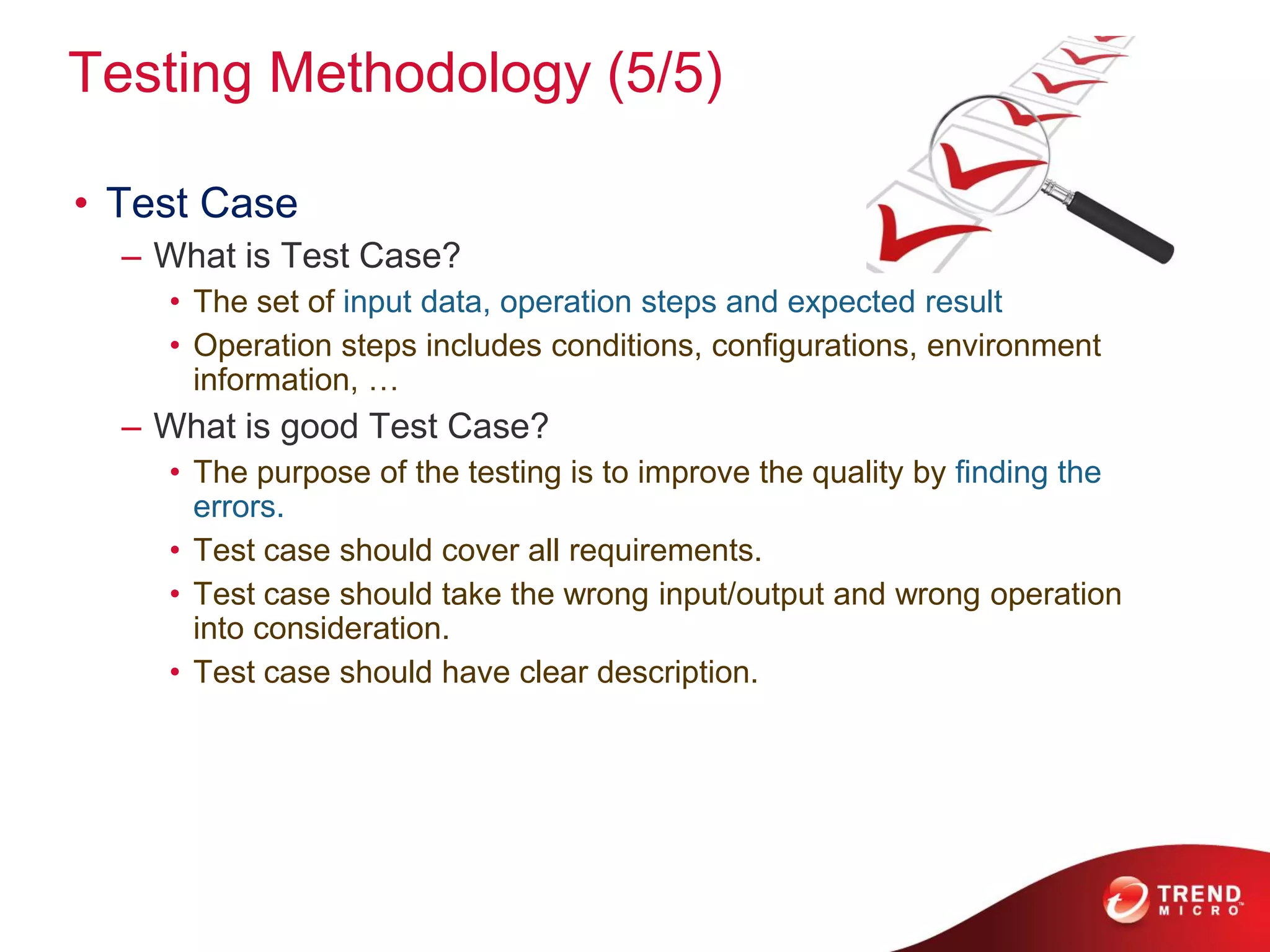 Testing Methodology (5/5)

• Test Case
– What is Test Case?
• The set of input data, operation steps and expected result
• Operation steps includes conditions, configurations, environment information, …
– What is good Test Case?
• The purpose of the testing is to improve the quality by finding the errors.
• Test case should cover all requirements.
• Test case should take the wrong input/output and wrong operation into consideration.
• Test case should have clear description.

TREND MICRO™